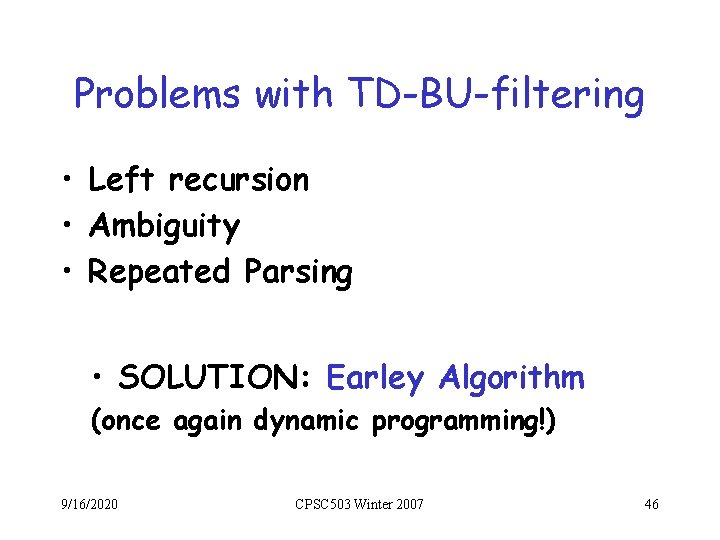 Problems with TD-BU-filtering

• Left recursion
• Ambiguity
• Repeated Parsing

• SOLUTION: Earley Algorithm
(once again dynamic programming!)

9/16/2020
CPSC503 Winter 2007
46